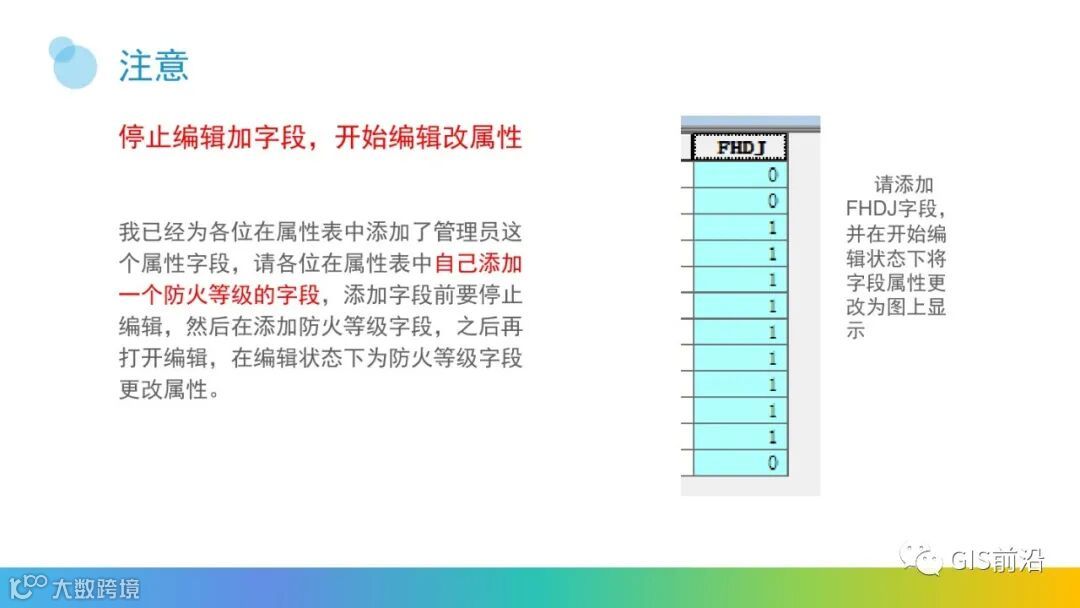 注意

停止编辑加字段，开始编辑改属性

我已经为各位在属性表中添加了管理员这个属性字段，请各位在属性表中自己添加一个防火等级的字段，添加字段前要停止编辑，然后在添加防火等级字段，之后再打开编辑，在编辑状态下为防火等级字段更改属性。

| FHDJ |
|---|
| 0 |
| 0 |
| 1 |
| 1 |
| 1 |
| 1 |
| 1 |
| 1 |
| 1 |
| 1 |
| 1 |
| 0 |

请添加FHDJ字段，并在开始编辑状态下将字段属性更改为图上显示

GIS前沿

大数跨境